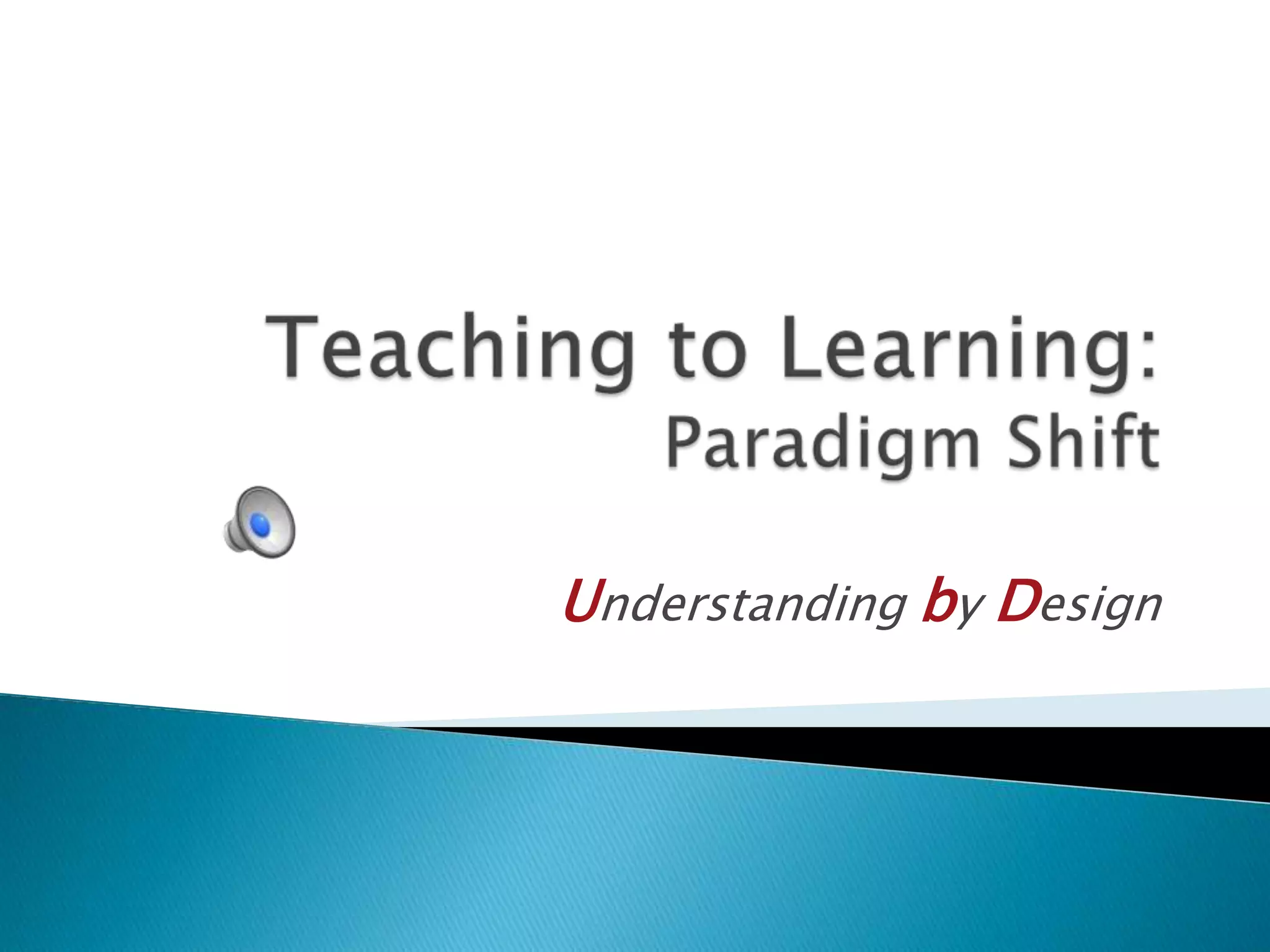 Teaching to Learning:
Paradigm Shift

Understanding by Design